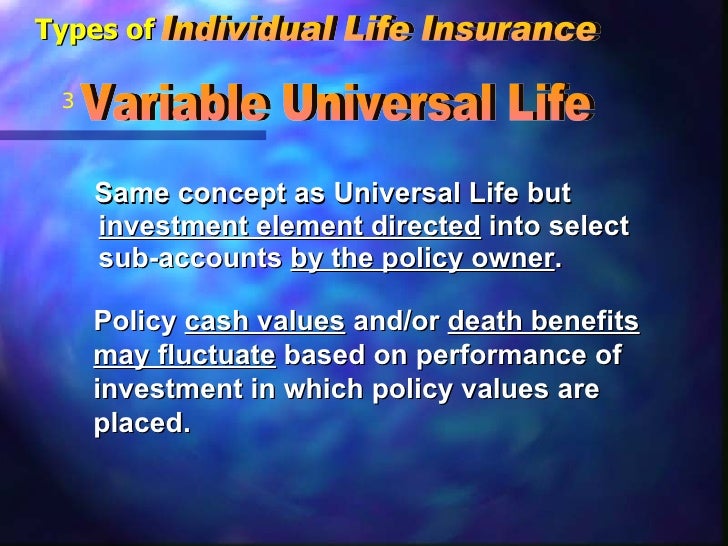 Types of Individual Life Insurance

3 Variable Universal Life

Same concept as Universal Life but investment element directed into select sub-accounts by the policy owner.

Policy cash values and/or death benefits may fluctuate based on performance of investment in which policy values are placed.